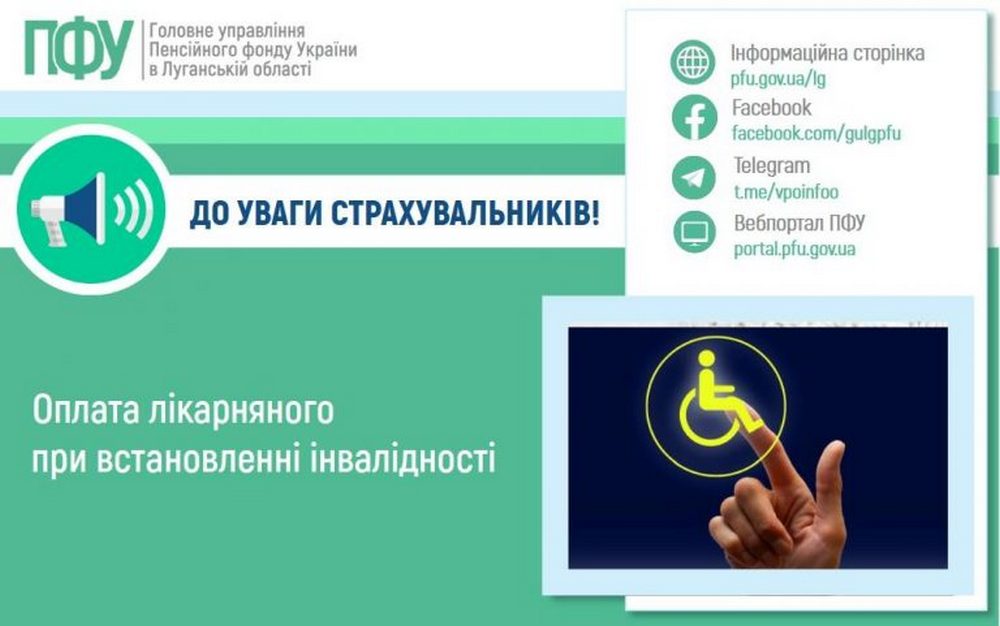 ПФУ Головне управління Пенсійного фонду України в Луганській області

Інформаційна сторінка
pfu.gov.ua/lg

Facebook
facebook.com/gulgpfu

Telegram
t.me/vpoinfoo

Вебпортал ПФУ
portal.pfu.gov.ua

ДО УВАГИ СТРАХУВАЛЬНИКІВ!

Оплата лікарняного при встановленні інвалідності